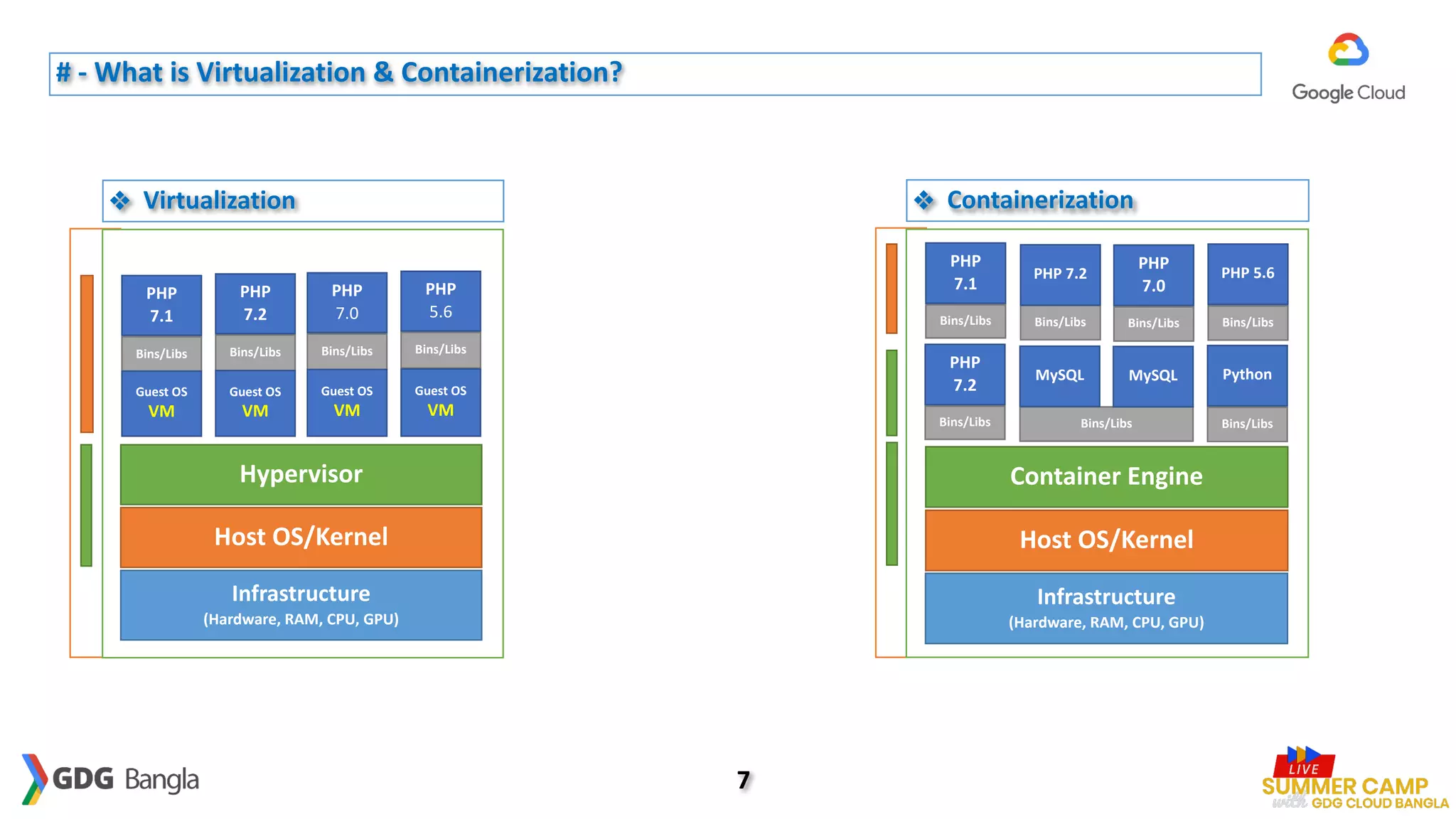 # - What is Virtualization & Containerization?

Google Cloud

❖ Virtualization

PHP 7.1
Bins/Libs
Guest OS VM

PHP 7.2
Bins/Libs
Guest OS VM

PHP 7.0
Bins/Libs
Guest OS VM

PHP 5.6
Bins/Libs
Guest OS VM

Hypervisor

Host OS/Kernel

Infrastructure
(Hardware, RAM, CPU, GPU)

❖ Containerization

PHP 7.1
Bins/Libs

PHP 7.2
Bins/Libs

PHP 7.0
Bins/Libs

PHP 5.6
Bins/Libs

PHP 7.2
Bins/Libs

MySQL

MySQL

Bins/Libs

Python
Bins/Libs

Container Engine

Host OS/Kernel

Infrastructure
(Hardware, RAM, CPU, GPU)

GDG Bangla

7

LIVE
SUMMER CAMP
with GDG CLOUD BANGLA